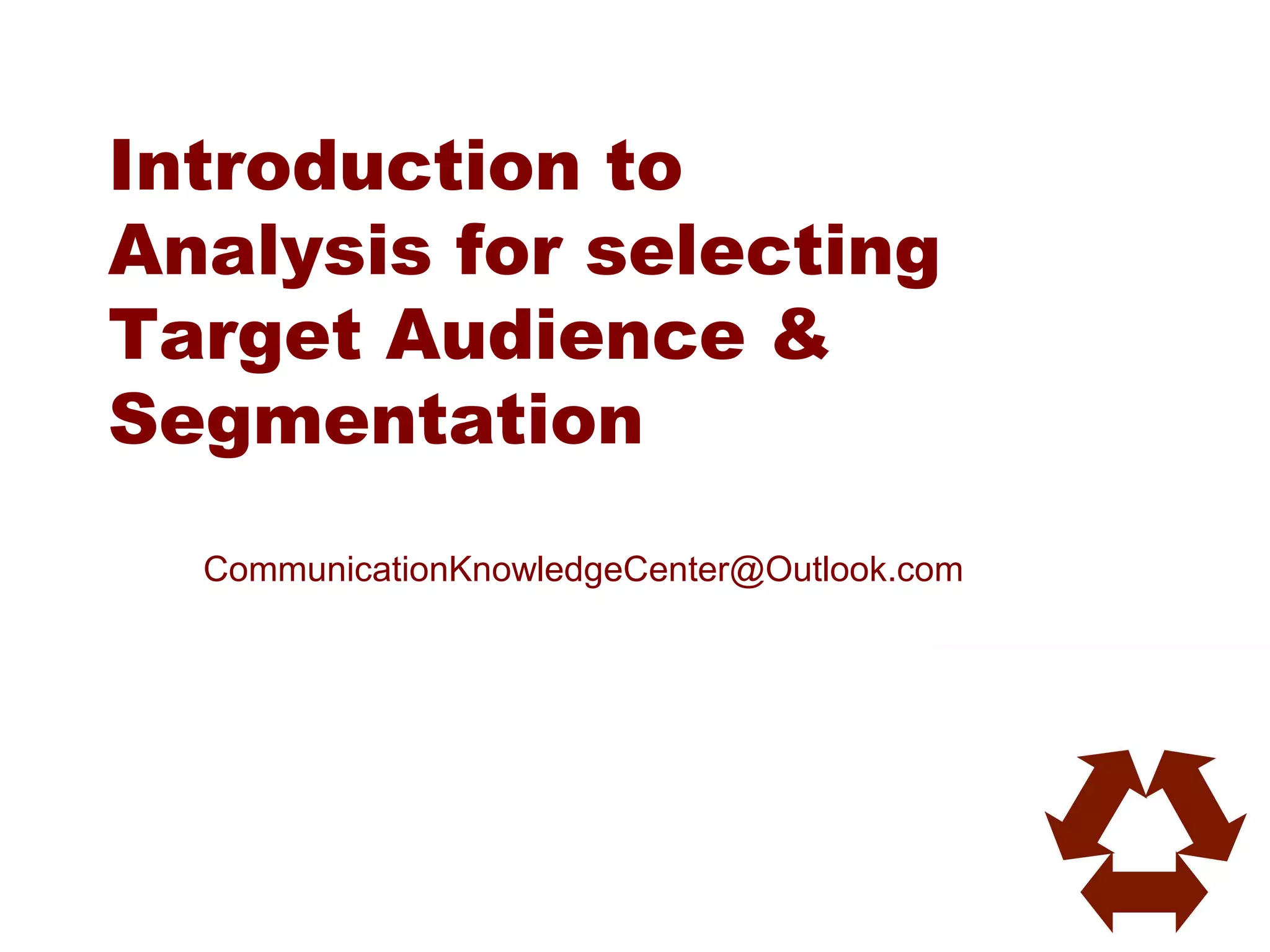 Introduction to Analysis for selecting Target Audience & Segmentation

CommunicationKnowledgeCenter@Outlook.com